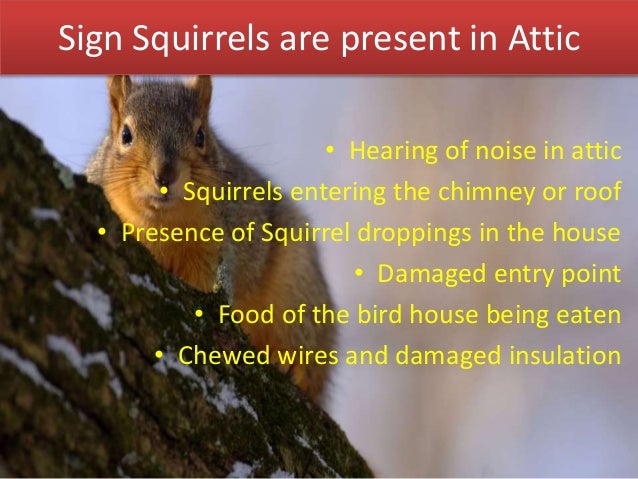 Sign Squirrels are present in Attic

• Hearing of noise in attic
• Squirrels entering the chimney or roof
• Presence of Squirrel droppings in the house
• Damaged entry point
• Food of the bird house being eaten
• Chewed wires and damaged insulation